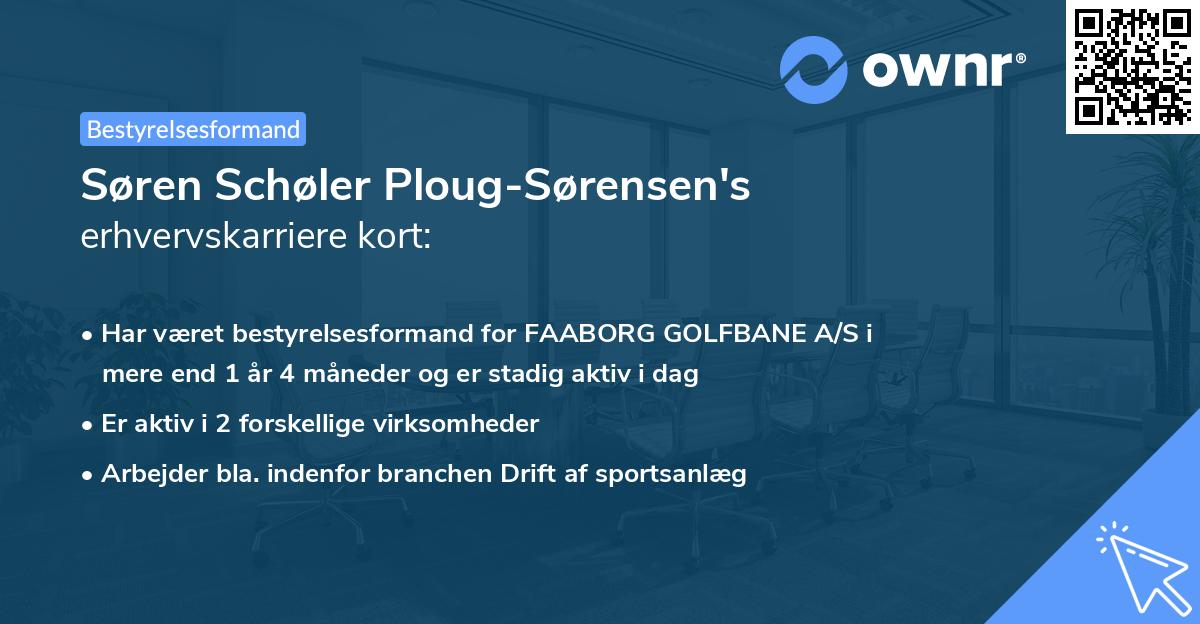 ownr®

Bestyrelsesformand

Søren Schøler Ploug-Sørensen's erhvervskarriere kort:

• Har været bestyrelsesformand for FAABORG GOLFBANE A/S i mere end 1 år 4 måneder og er stadig aktiv i dag

• Er aktiv i 2 forskellige virksomheder

• Arbejder bla. indenfor branchen Drift af sportsanlæg